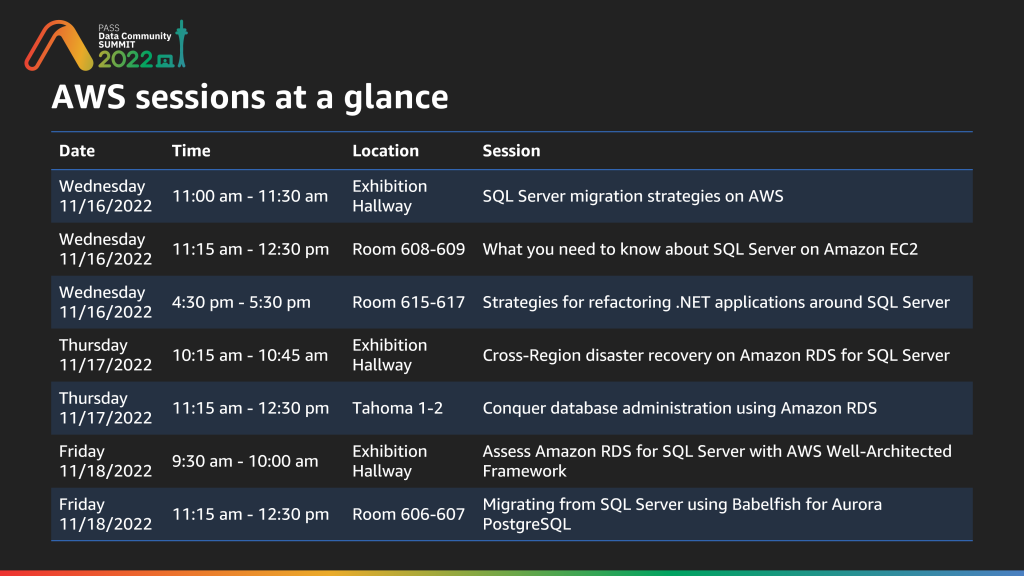 PASS Data Community SUMMIT 2022

AWS sessions at a glance

| Date | Time | Location | Session |
|---|---|---|---|
| Wednesday 11/16/2022 | 11:00 am - 11:30 am | Exhibition Hallway | SQL Server migration strategies on AWS |
| Wednesday 11/16/2022 | 11:15 am - 12:30 pm | Room 608-609 | What you need to know about SQL Server on Amazon EC2 |
| Wednesday 11/16/2022 | 4:30 pm - 5:30 pm | Room 615-617 | Strategies for refactoring .NET applications around SQL Server |
| Thursday 11/17/2022 | 10:15 am - 10:45 am | Exhibition Hallway | Cross-Region disaster recovery on Amazon RDS for SQL Server |
| Thursday 11/17/2022 | 11:15 am - 12:30 pm | Tahoma 1-2 | Conquer database administration using Amazon RDS |
| Friday 11/18/2022 | 9:30 am - 10:00 am | Exhibition Hallway | Assess Amazon RDS for SQL Server with AWS Well-Architected Framework |
| Friday 11/18/2022 | 11:15 am - 12:30 pm | Room 606-607 | Migrating from SQL Server using Babelfish for Aurora PostgreSQL |